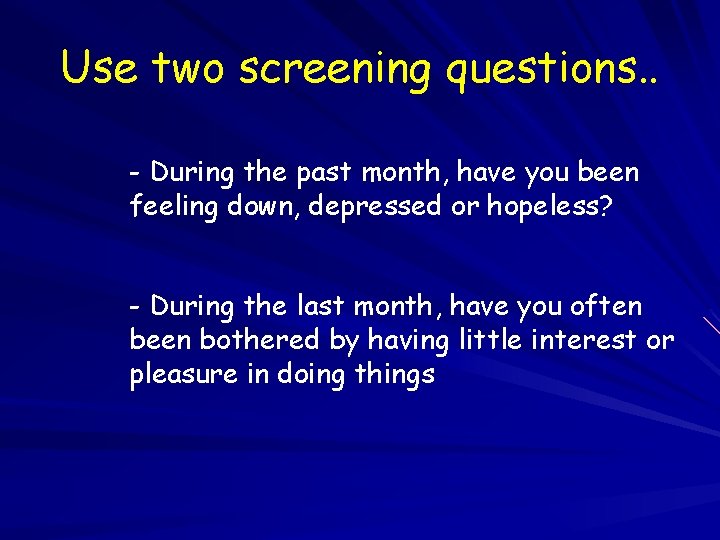 Use two screening questions..

- During the past month, have you been feeling down, depressed or hopeless?

- During the last month, have you often been bothered by having little interest or pleasure in doing things